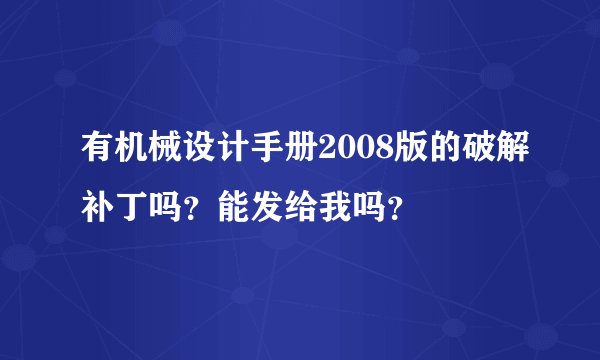 有机械设计手册2008版的破解补丁吗？能发给我吗？